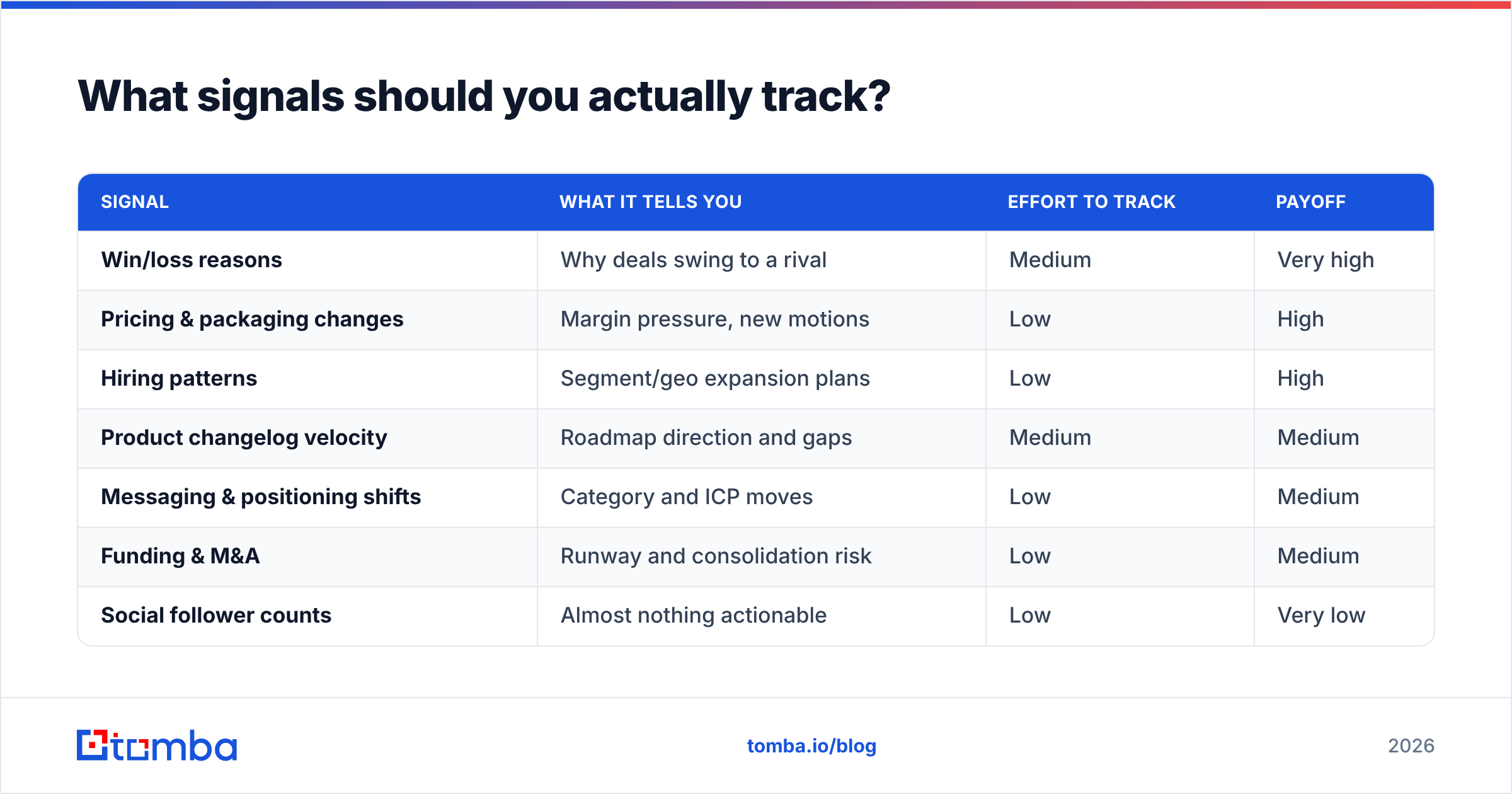 What signals should you actually track?

| SIGNAL | WHAT IT TELLS YOU | EFFORT TO TRACK | PAYOFF |
|---|---|---|---|
| Win/loss reasons | Why deals swing to a rival | Medium | Very high |
| Pricing & packaging changes | Margin pressure, new motions | Low | High |
| Hiring patterns | Segment/geo expansion plans | Low | High |
| Product changelog velocity | Roadmap direction and gaps | Medium | Medium |
| Messaging & positioning shifts | Category and ICP moves | Low | Medium |
| Funding & M&A | Runway and consolidation risk | Low | Medium |
| Social follower counts | Almost nothing actionable | Low | Very low |

tomba

tomba.io/blog

2026